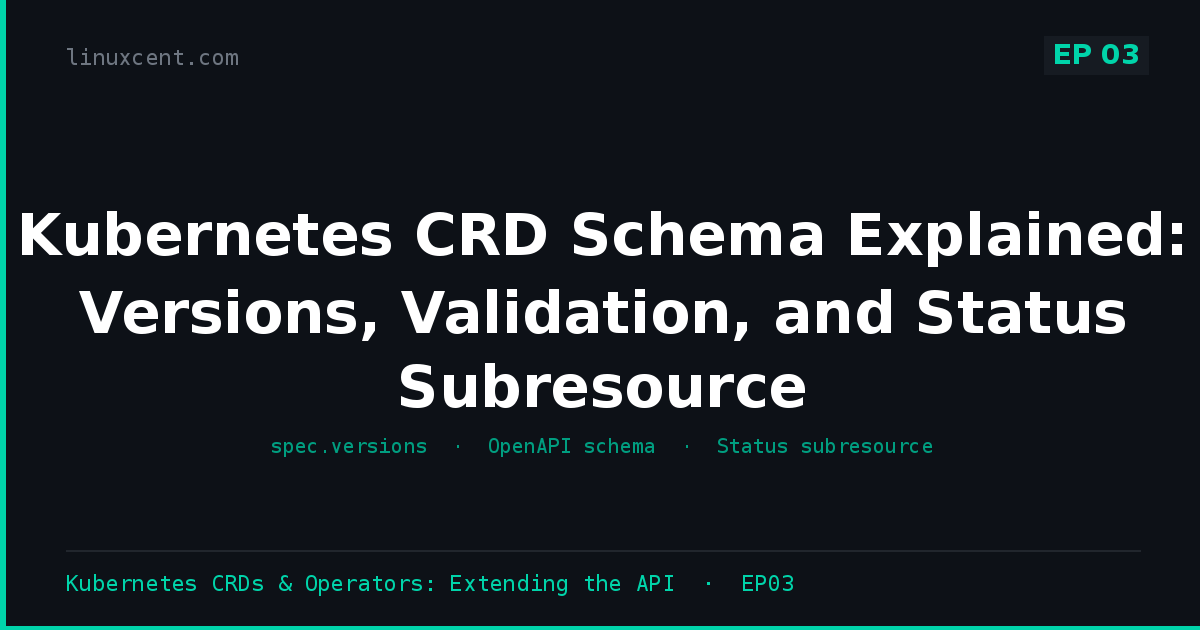 linuxcent.com

EP 03

Kubernetes CRD Schema Explained: Versions, Validation, and Status Subresource

spec.versions · OpenAPI schema · Status subresource

Kubernetes CRDs & Operators: Extending the API · EP03